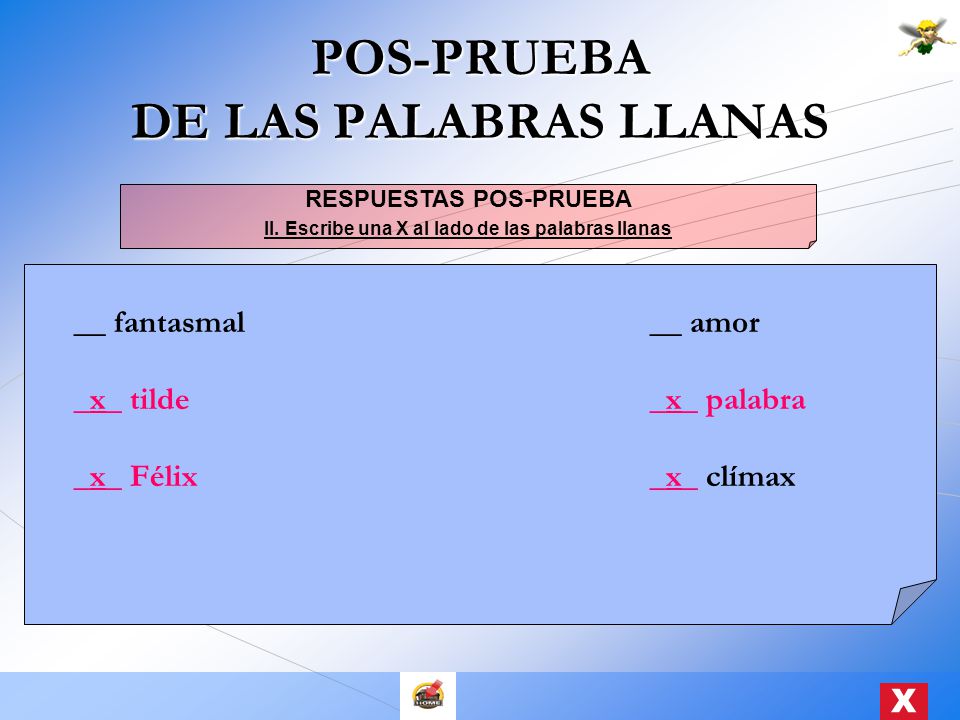 POS-PRUEBA
DE LAS PALABRAS LLANAS

RESPUESTAS POS-PRUEBA
II. Escribe una X al lado de las palabras llanas

__ fantasmal

_x_ tilde

_x_ Félix

__ amor

_x_ palabra

_x_ clímax

HOME

X